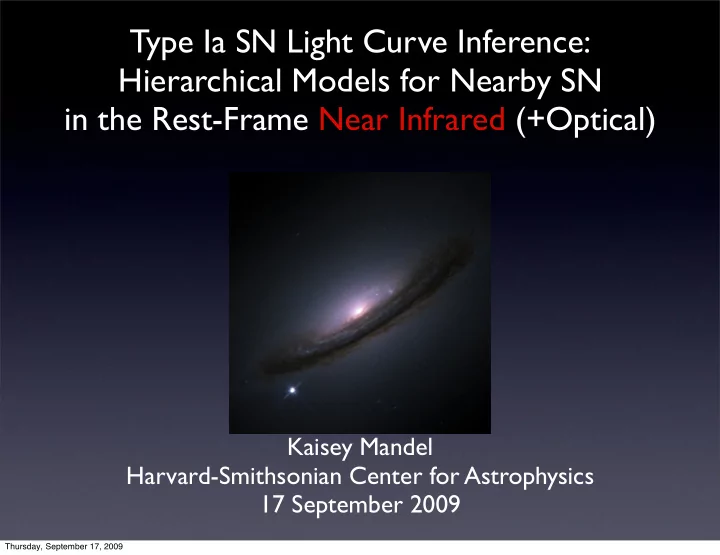 Type Ia SN Light Curve Inference: Hierarchical Models for Nearby SN in the Rest-Frame Near Infrared (+Optical)

Kaisey Mandel
Harvard-Smithsonian Center for Astrophysics
17 September 2009

Thursday, September 17, 2009